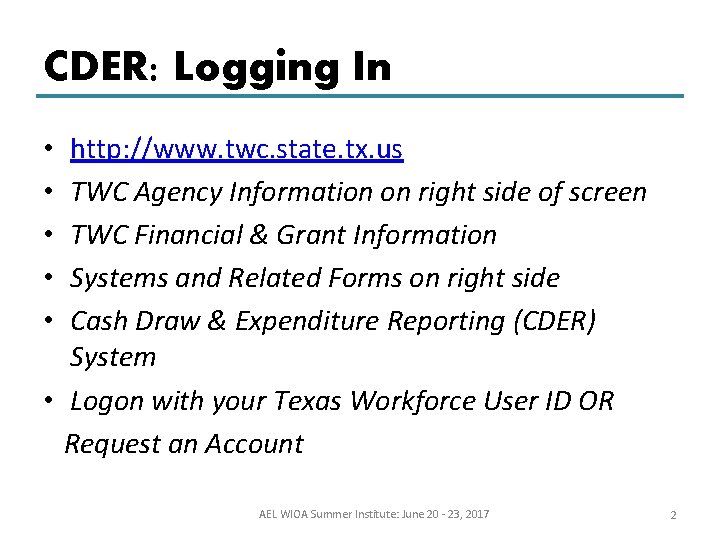 CDER: Logging In

• http://www.twc.state.tx.us
• TWC Agency Information on right side of screen
• TWC Financial & Grant Information
• Systems and Related Forms on right side
• Cash Draw & Expenditure Reporting (CDER) System
• Logon with your Texas Workforce User ID OR

Request an Account

AEL WIOA Summer Institute: June 20 - 23, 2017

2